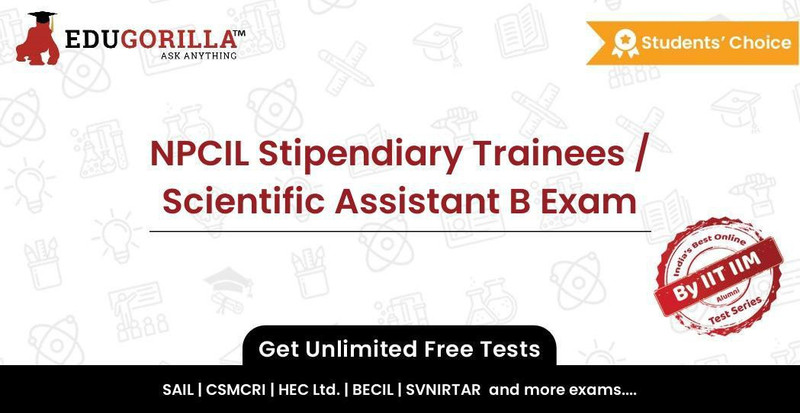 EDUGORILLA™
ASK ANYTHING

Students' Choice

NPCIL Stipendiary Trainees / Scientific Assistant B Exam

India's Best Online
By IIT IIM
Alumni
Test Series

Get Unlimited Free Tests

SAIL | CSMCRI | HEC Ltd. | BECIL | SVNIRTAR and more exams....